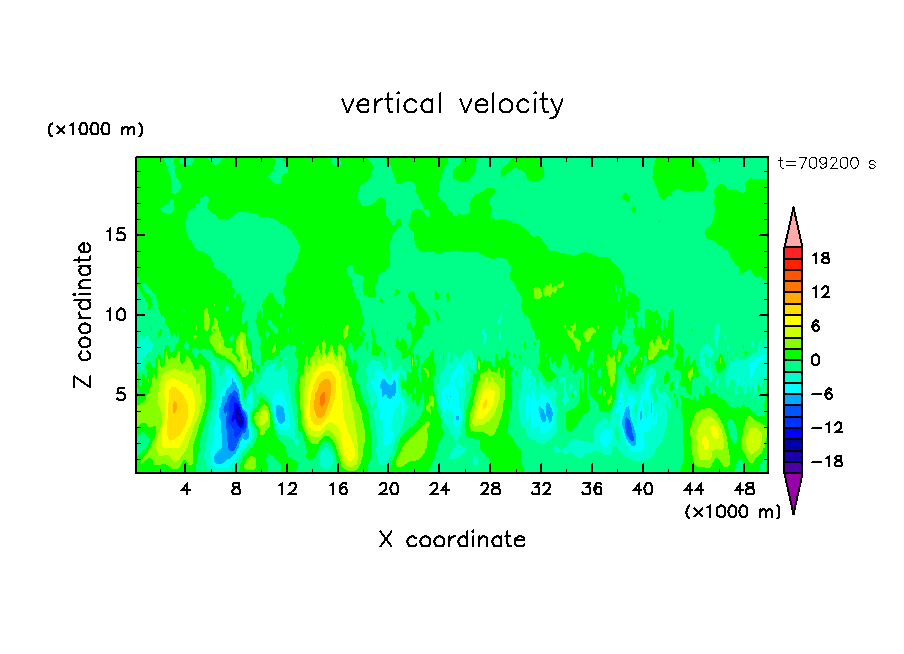 vertical velocity

(×1000 m)

t=709200 s

Z coordinate

15
10
5

4 8 12 16 20 24 28 32 36 40 44 48

(×1000 m)

X coordinate

18
12
6
0
−6
−12
−18